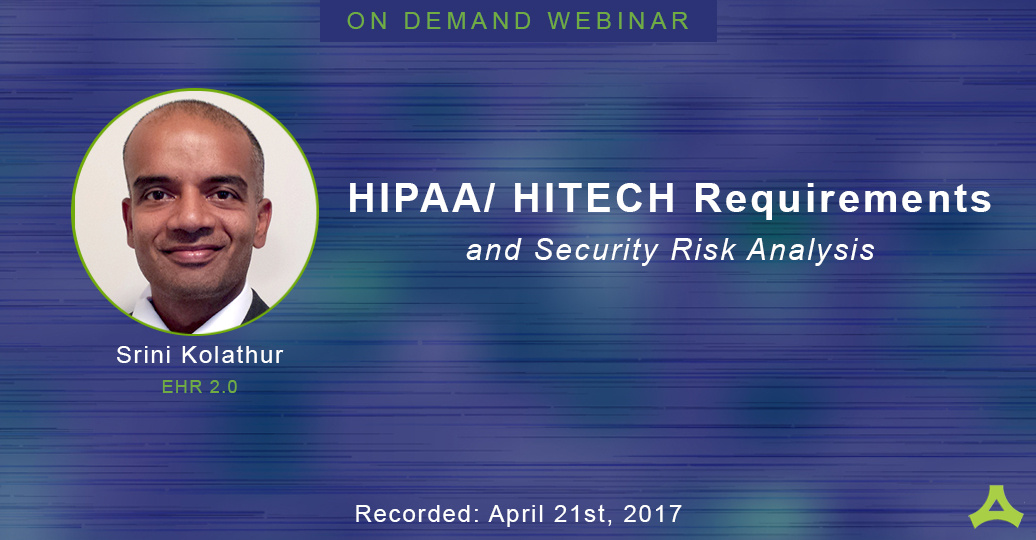 ON DEMAND WEBINAR

HIPAA/ HITECH Requirements
and Security Risk Analysis

Srini Kolathur
EHR 2.0

Recorded: April 21st, 2017